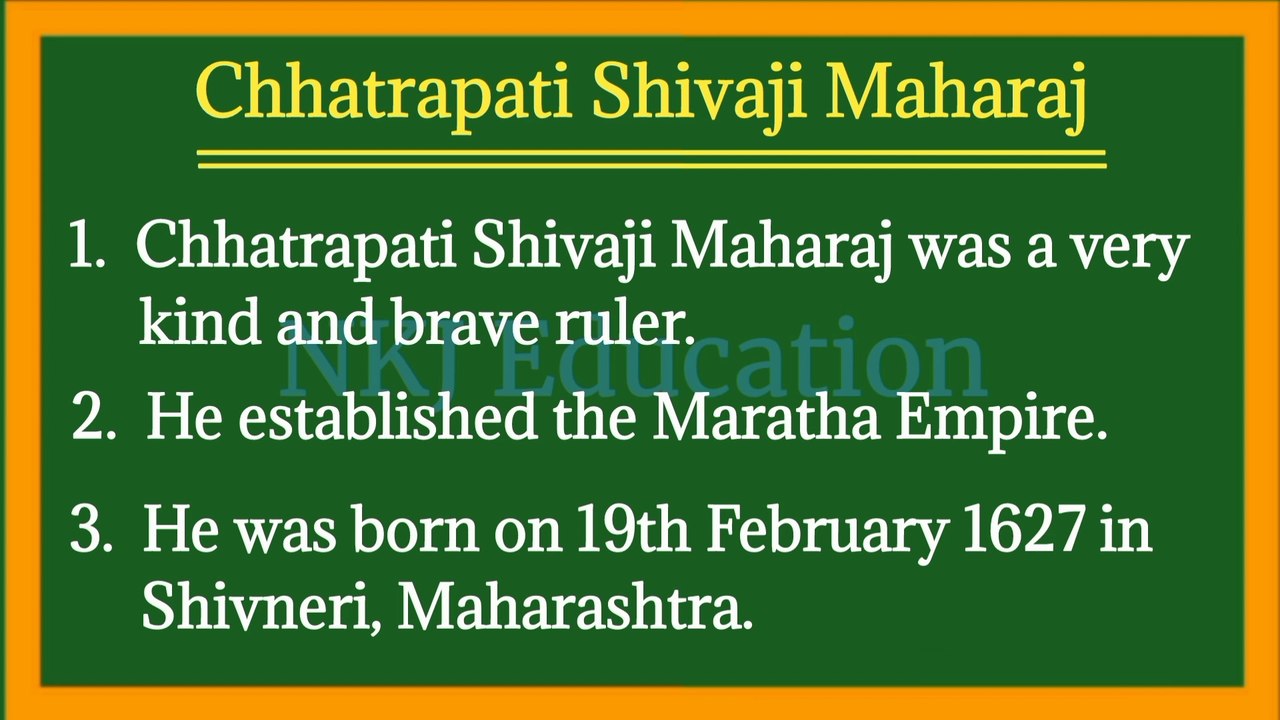 Chhatrapati Shivaji Maharaj

1. Chhatrapati Shivaji Maharaj was a very kind and brave ruler.

NKJ Education

2. He established the Maratha Empire.

3. He was born on 19th February 1627 in Shivneri, Maharashtra.